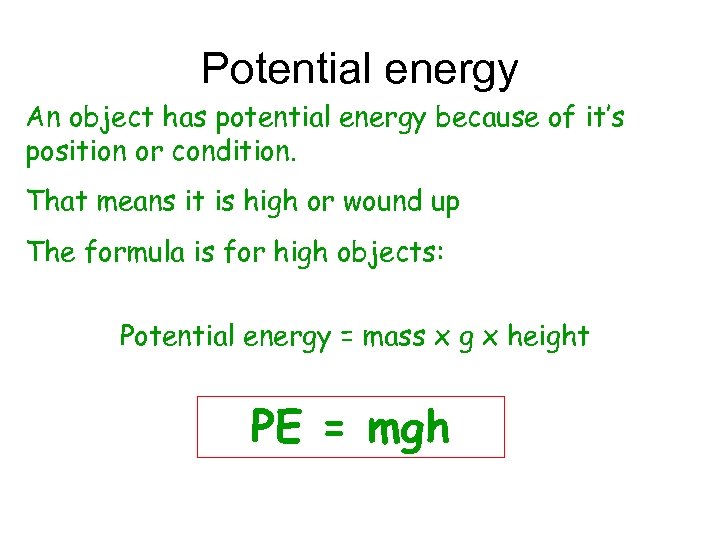 Potential energy

An object has potential energy because of it's position or condition.

That means it is high or wound up

The formula is for high objects:

Potential energy = mass x g x height

PE = mgh